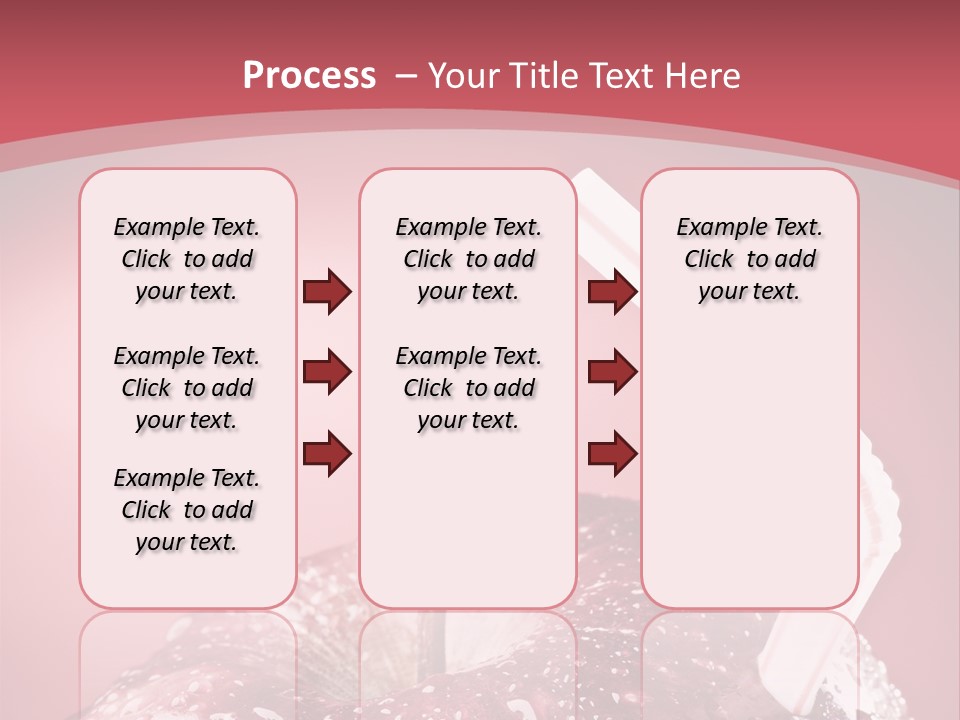 Process – Your Title Text Here

Example Text. Click to add your text.

Example Text. Click to add your text.

Example Text. Click to add your text.

Example Text. Click to add your text.

Example Text. Click to add your text.

Example Text. Click to add your text.